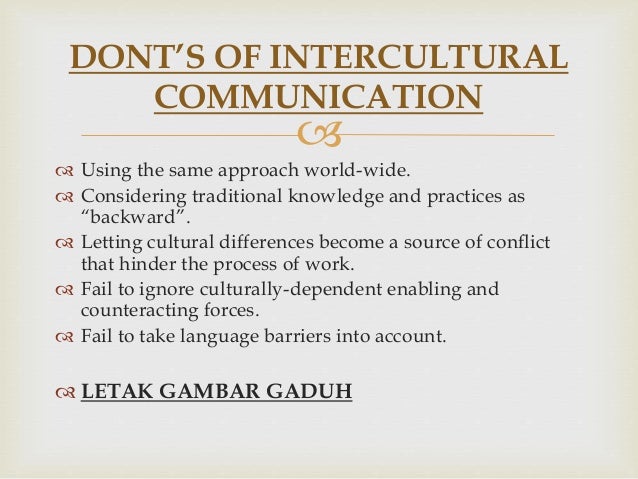 DONT'S OF INTERCULTURAL COMMUNICATION

Using the same approach world-wide.
Considering traditional knowledge and practices as "backward".
Letting cultural differences become a source of conflict that hinder the process of work.
Fail to ignore culturally-dependent enabling and counteracting forces.
Fail to take language barriers into account.

LETAK GAMBAR GADUH